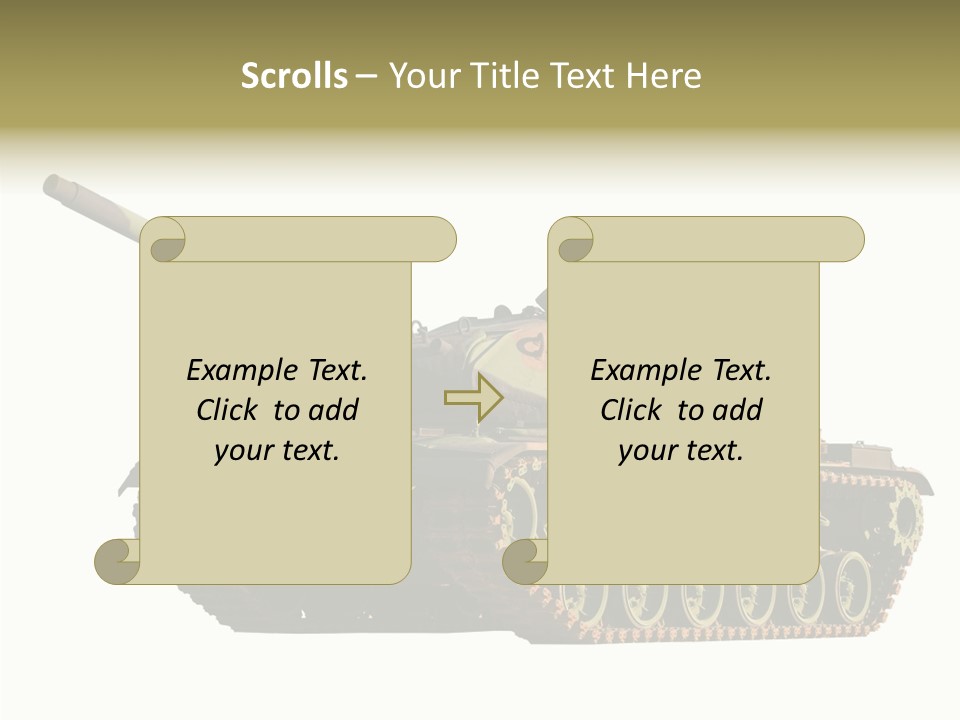 Scrolls – Your Title Text Here

Example Text. Click to add your text.

Example Text. Click to add your text.